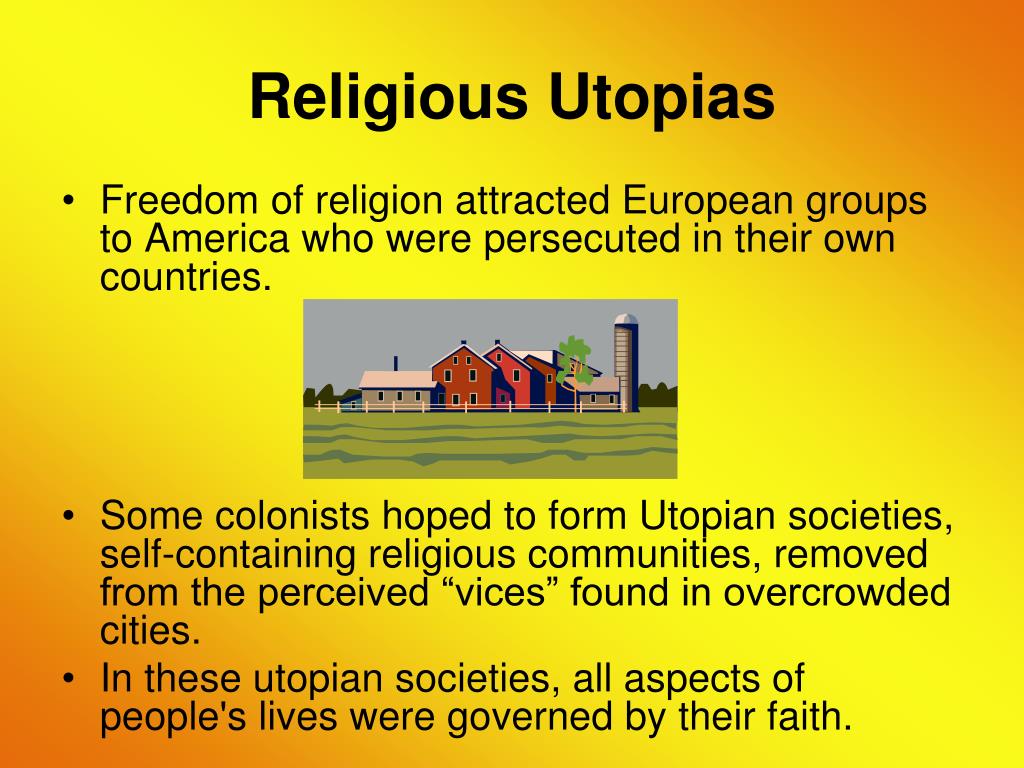 Religious Utopias

• Freedom of religion attracted European groups to America who were persecuted in their own countries.

• Some colonists hoped to form Utopian societies, self-containing religious communities, removed from the perceived “vices” found in overcrowded cities.
• In these utopian societies, all aspects of people's lives were governed by their faith.